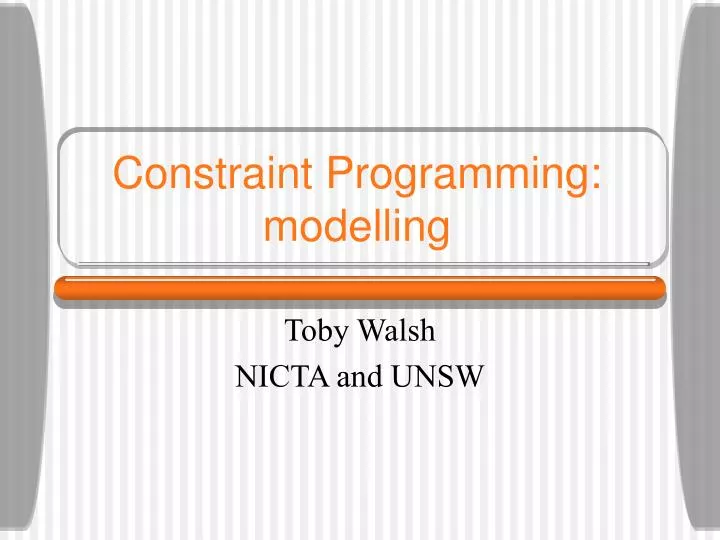 Constraint Programming: modelling

Toby Walsh
NICTA and UNSW